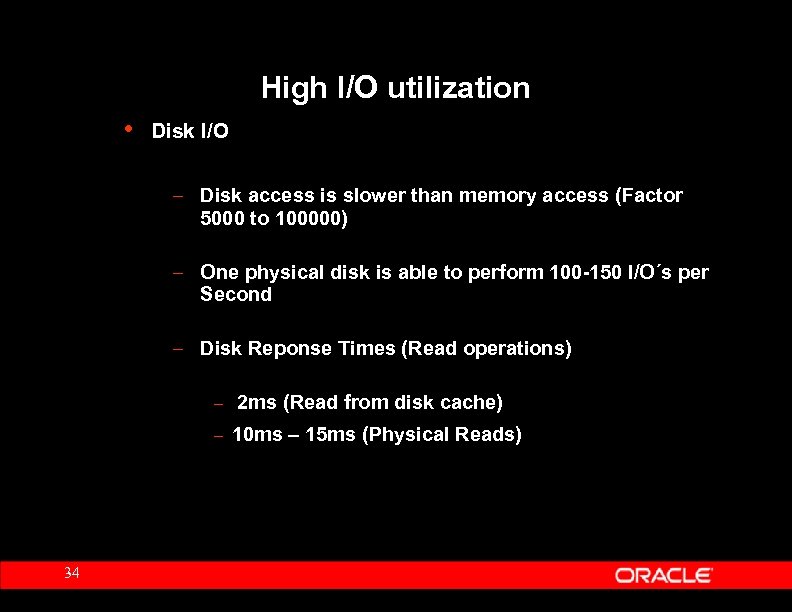 High I/O utilization

• Disk I/O

– Disk access is slower than memory access (Factor 5000 to 100000)

– One physical disk is able to perform 100-150 I/O´s per Second

– Disk Reponse Times (Read operations)

– 2ms (Read from disk cache)
– 10ms – 15ms (Physical Reads)

34

ORACLE